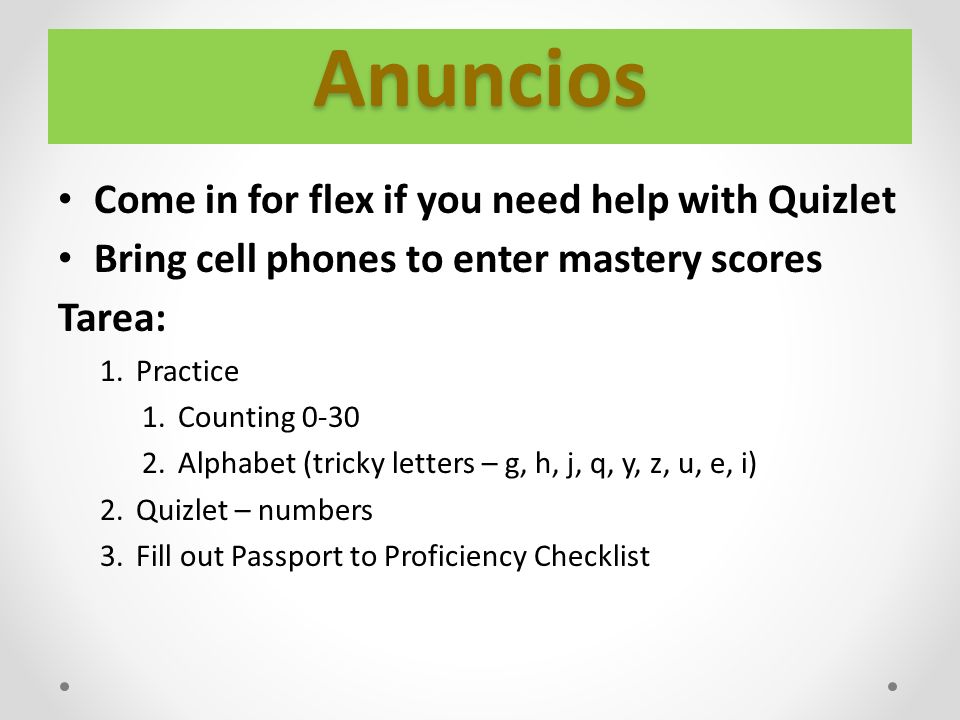 Anuncios

• Come in for flex if you need help with Quizlet
• Bring cell phones to enter mastery scores

Tarea:
1. Practice
   1. Counting 0-30
   2. Alphabet (tricky letters – g, h, j, q, y, z, u, e, i)
2. Quizlet – numbers
3. Fill out Passport to Proficiency Checklist